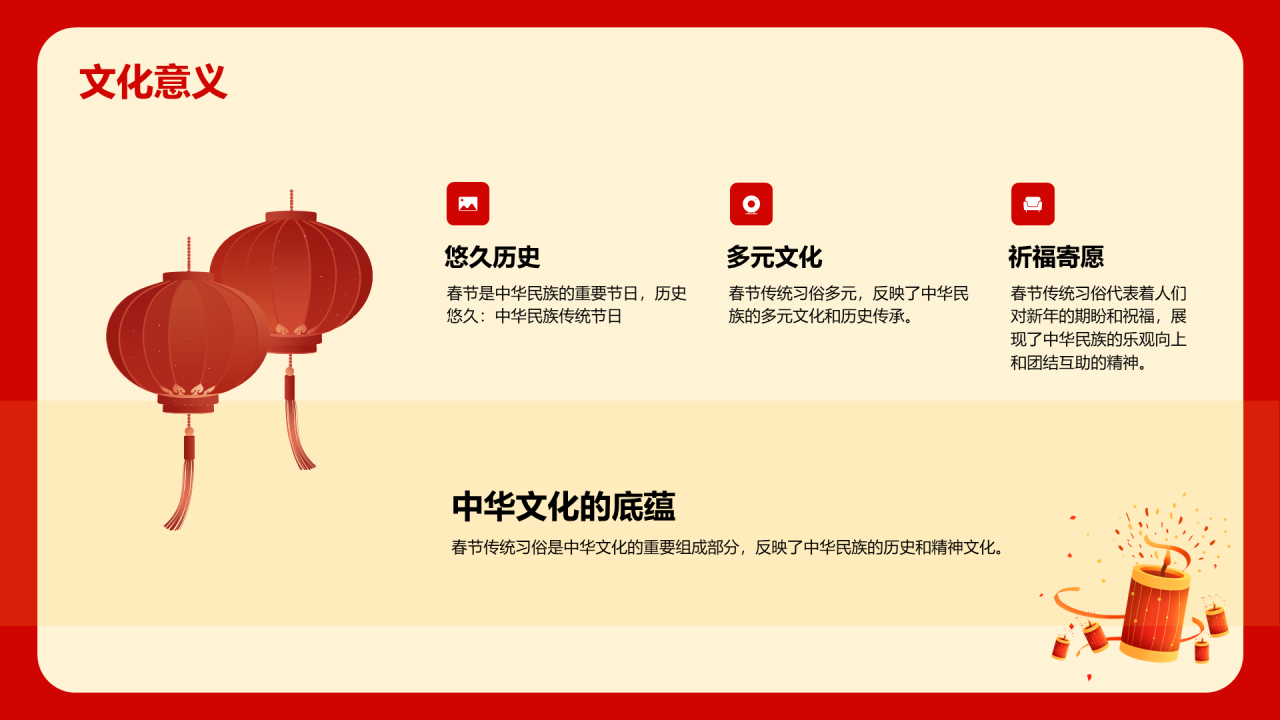 文化意义

悠久历史

春节是中华民族的重要节日，历史悠久：中华民族传统节日

多元文化

春节传统习俗多元，反映了中华民族的多元文化和历史传承。

祈福寄愿

春节传统习俗代表着人们对新年的期盼和祝福，展现了中华民族的乐观向上和团结互助的精神。

中华文化的底蕴

春节传统习俗是中华文化的重要组成部分，反映了中华民族的历史和精神文化。